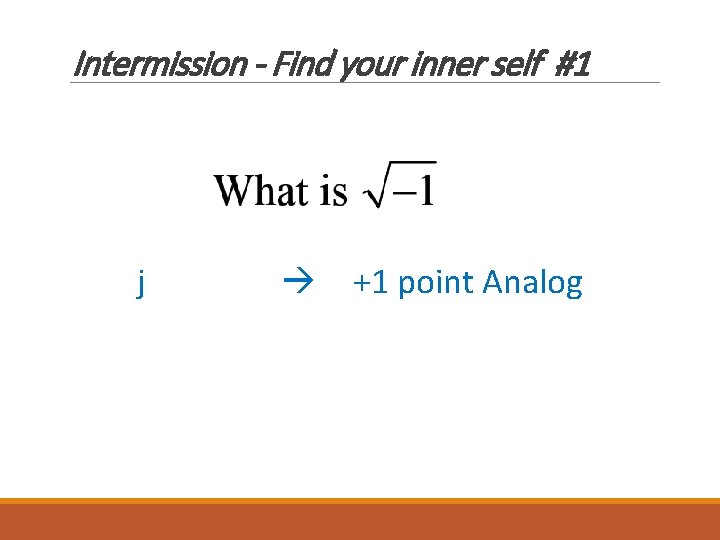 Intermission - Find your inner self #1

What is $\sqrt{-1}$

j → +1 point Analog